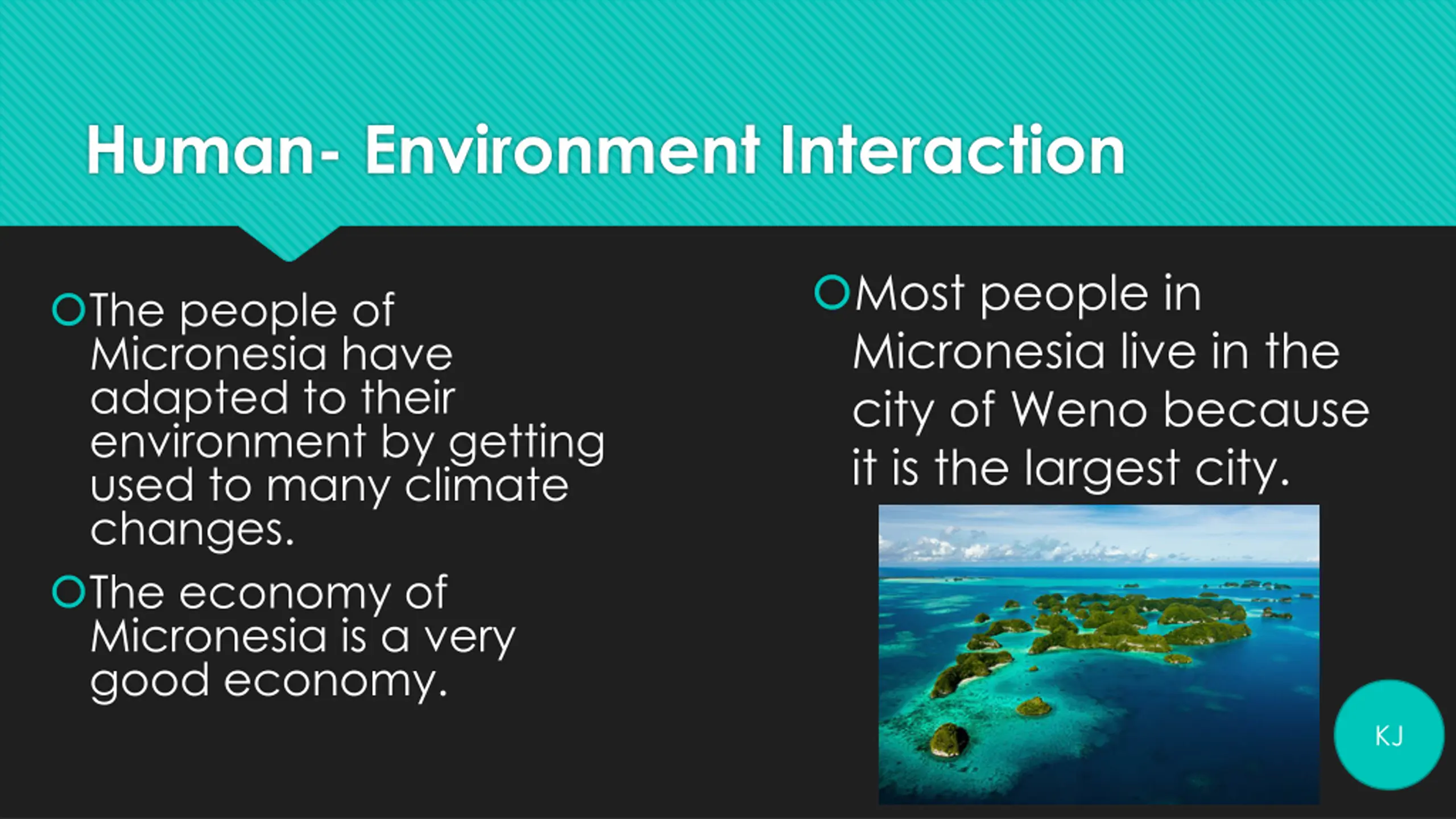 Human- Environment Interaction

The people of Micronesia have adapted to their environment by getting used to many climate changes.

The economy of Micronesia is a very good economy.

Most people in Micronesia live in the city of Weno because it is the largest city.

KJ